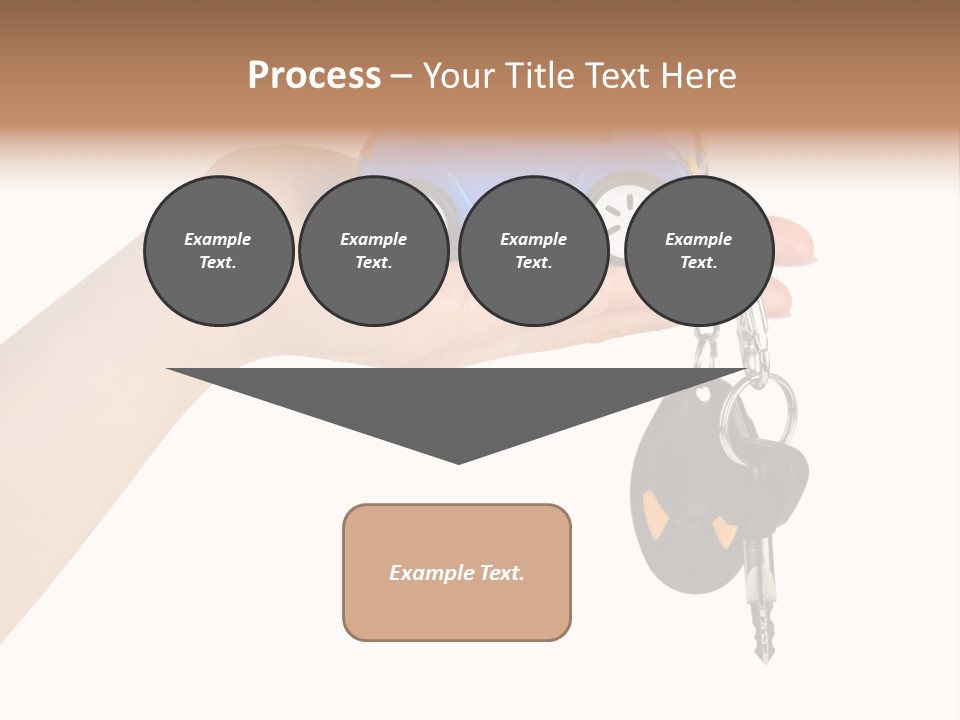 Process – Your Title Text Here

Example Text.

Example Text.

Example Text.

Example Text.

Example Text.